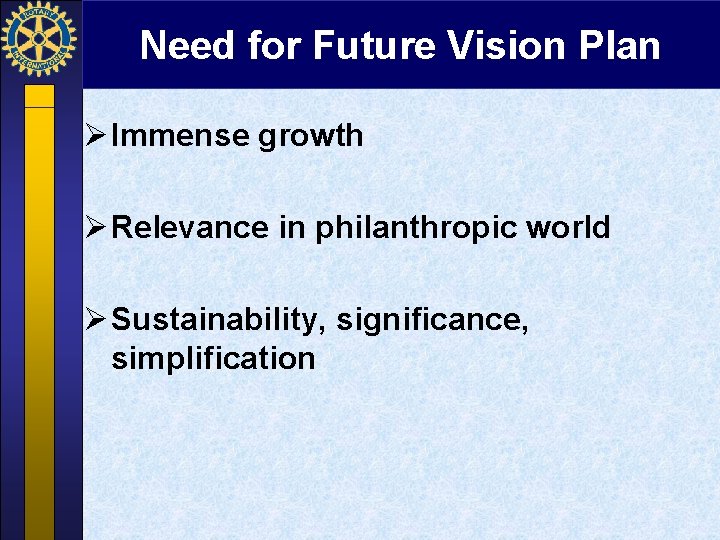 ROTARY INTERNATIONAL

Need for Future Vision Plan

➢ Immense growth

➢ Relevance in philanthropic world

➢ Sustainability, significance, simplification